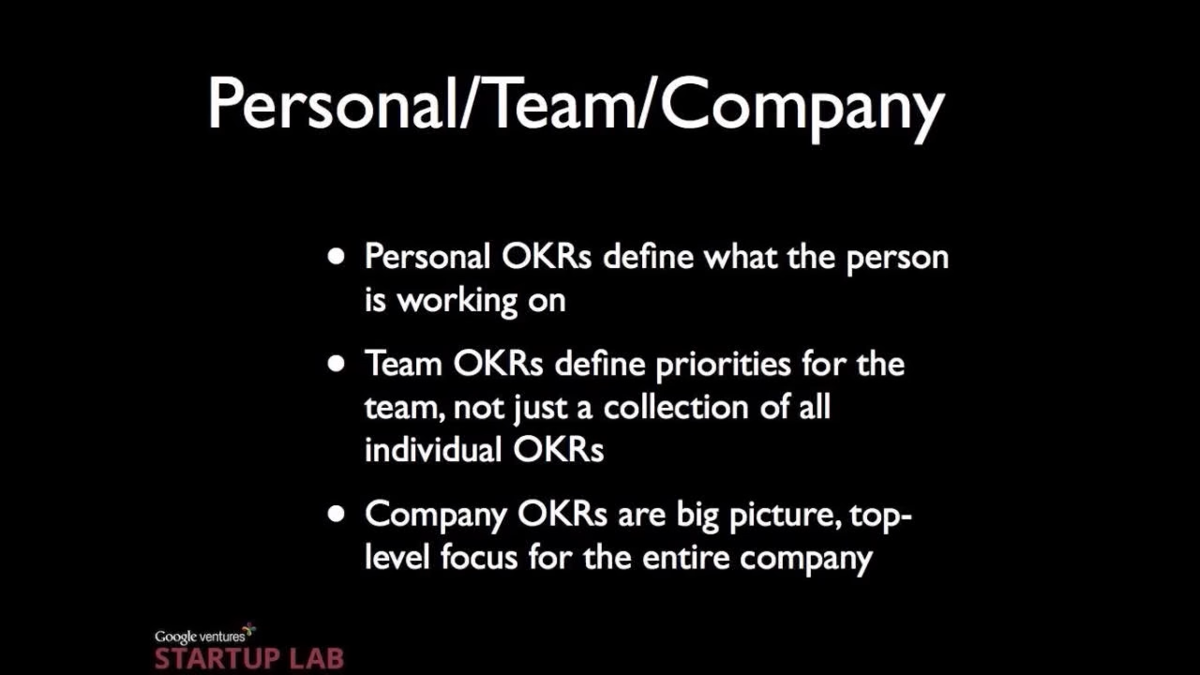 Personal/Team/Company

• Personal OKRs define what the person is working on

• Team OKRs define priorities for the team, not just a collection of all individual OKRs

• Company OKRs are big picture, top-level focus for the entire company

Google ventures
STARTUP LAB